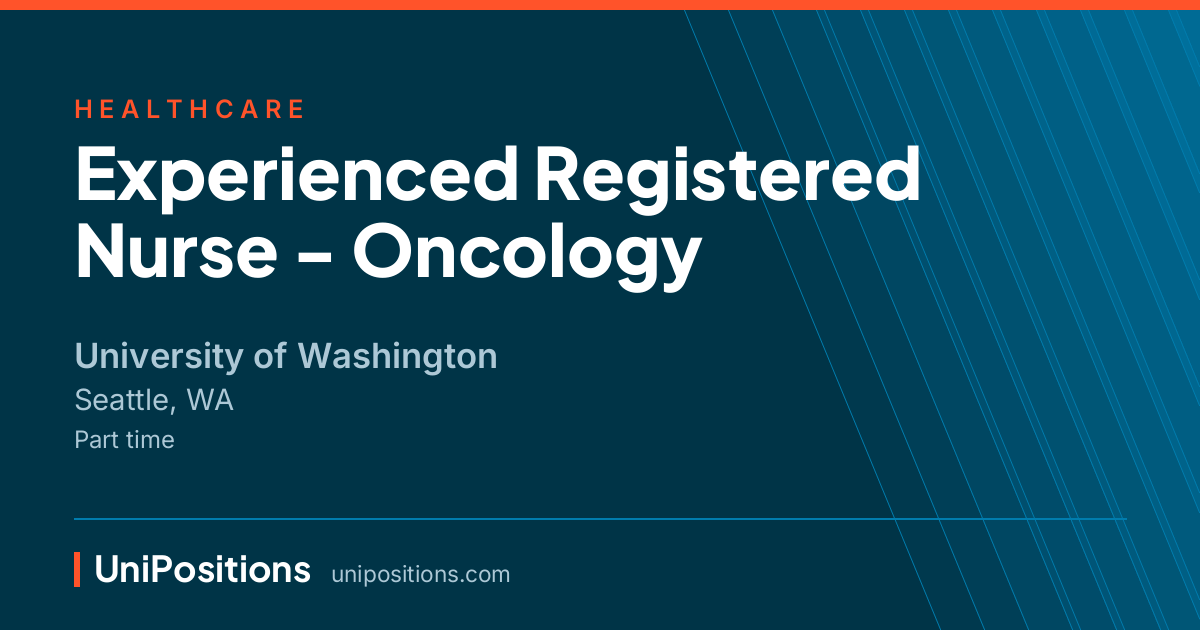 HEALTHCARE

Experienced Registered Nurse – Oncology

University of Washington
Seattle, WA
Part time

UniPositions unipositions.com